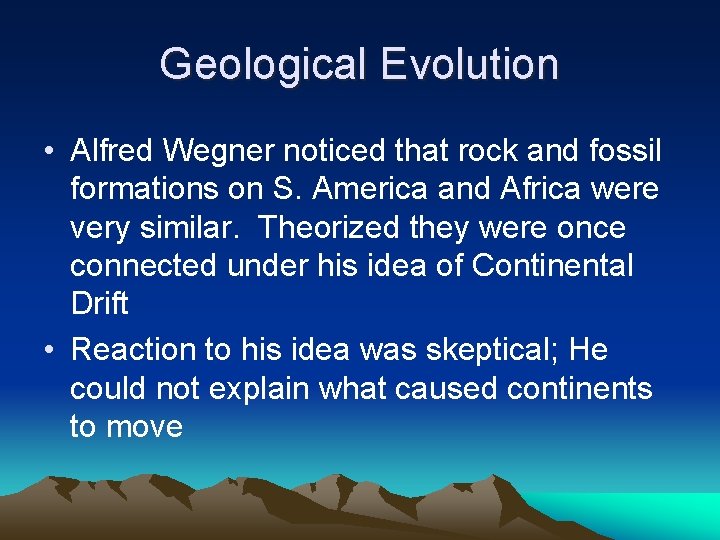 Geological Evolution

• Alfred Wegner noticed that rock and fossil formations on S. America and Africa were very similar.  Theorized they were once connected under his idea of Continental Drift

• Reaction to his idea was skeptical; He could not explain what caused continents to move